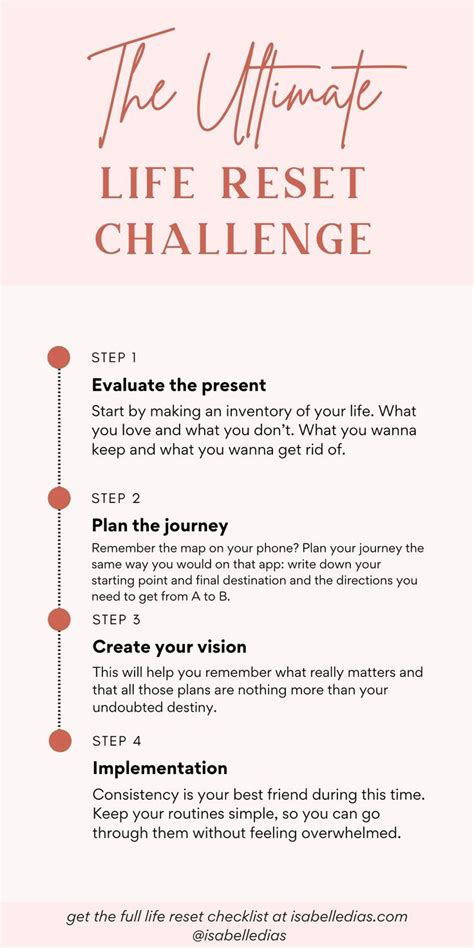 The Ultimate
LIFE RESET
CHALLENGE

STEP 1
Evaluate the present
Start by making an inventory of your life. What you love and what you don't. What you wanna keep and what you wanna get rid of.

STEP 2
Plan the journey
Remember the map on your phone? Plan your journey the same way you would on that app: write down your starting point and final destination and the directions you need to get from A to B.

STEP 3
Create your vision
This will help you remember what really matters and that all those plans are nothing more than your undoubted destiny.

STEP 4
Implementation
Consistency is your best friend during this time. Keep your routines simple, so you can go through them without feeling overwhelmed.

get the full life reset checklist at isabelledias.com
@isabelledias